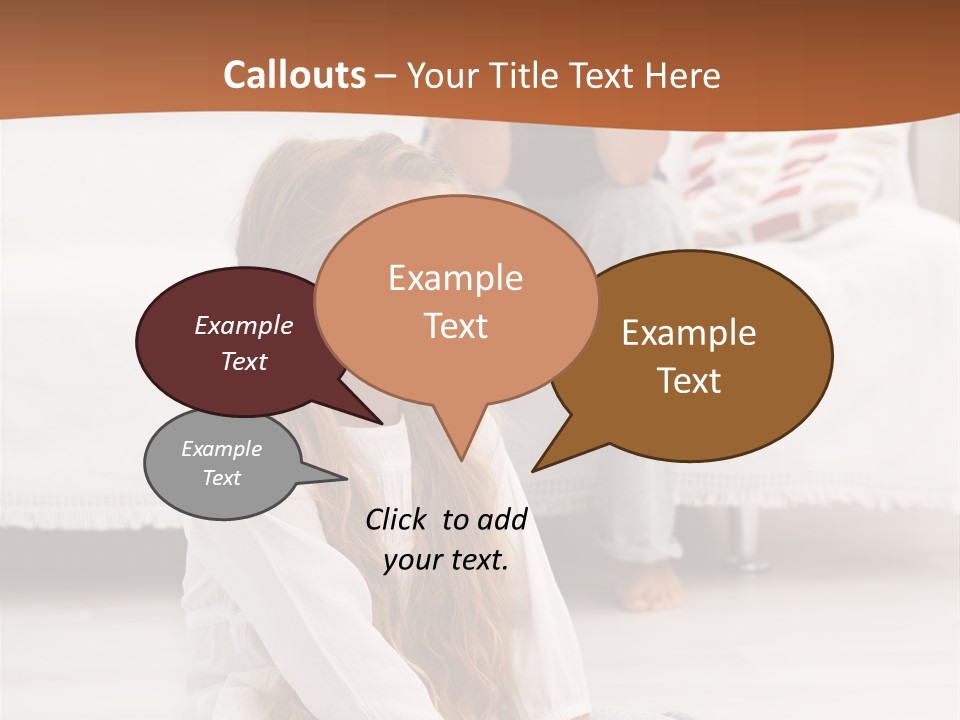 Callouts – Your Title Text Here

Example Text

Example Text

Example Text

Example Text

Click to add your text.